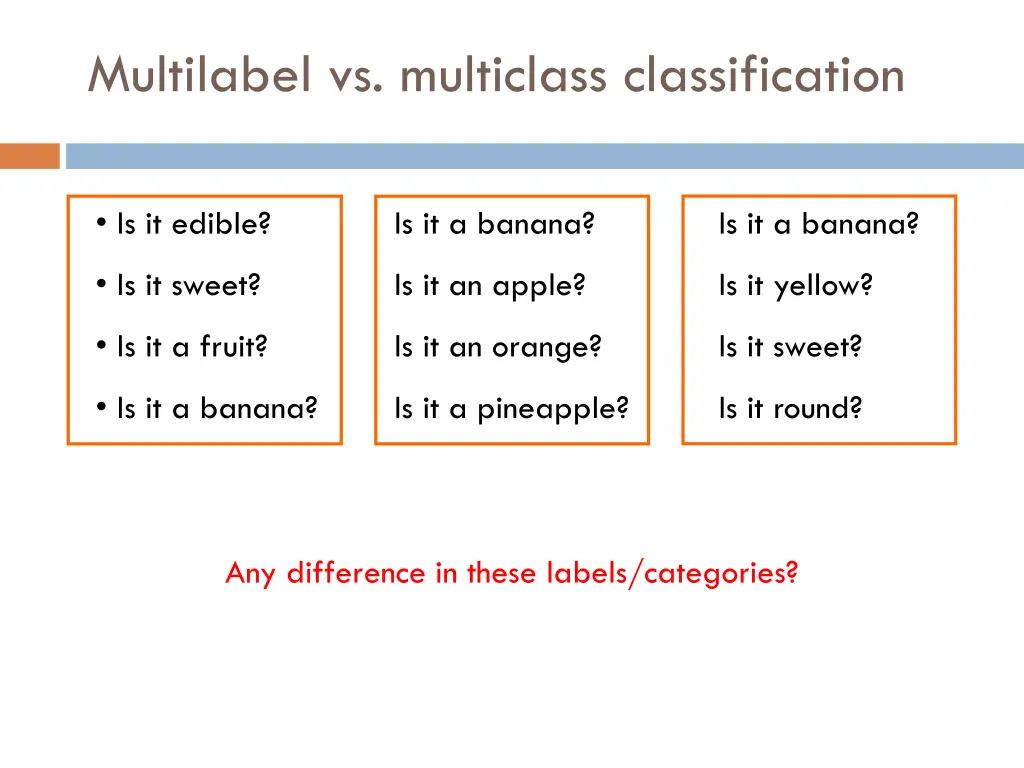 Multilabel vs. multiclass classification

• Is it edible?

• Is it sweet?

• Is it a fruit?

• Is it a banana?

Is it a banana?

Is it an apple?

Is it an orange?

Is it a pineapple?

Is it a banana?

Is it yellow?

Is it sweet?

Is it round?

Any difference in these labels/categories?